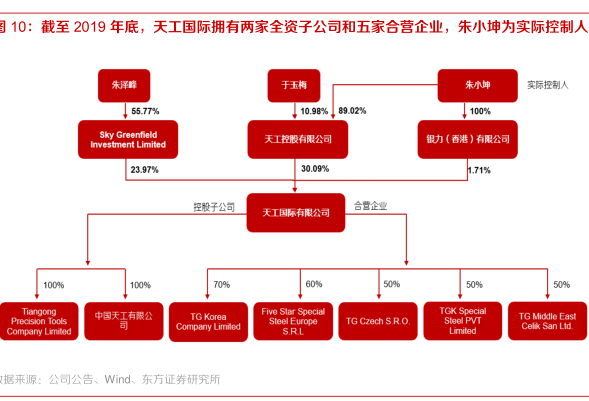 图 10：截至 2019 年底，天工国际拥有两家全资子公司和五家合营企业，朱小坤为实际控制人

朱泽峰

于玉梅

朱小坤

实际控制人

55.77%

10.98%

89.02%

100%

Sky Greenfield Investment Limited

天工控股有限公司

银力（香港）有限公司

23.97%

30.09%

1.71%

控股子公司

天工国际有限公司

合营企业

100%

100%

70%

60%

50%

50%

50%

Tiangong Precision Tools Company Limited

中国天工有限公司

TG Korea Company Limited

Five Star Special Steel Europe S.R.L

TG Czech S.R.O.

TGK Special Steel PVT Limited

TG Middle East Celik San Ltd.

数据来源：公司公告、Wind、东方证券研究所